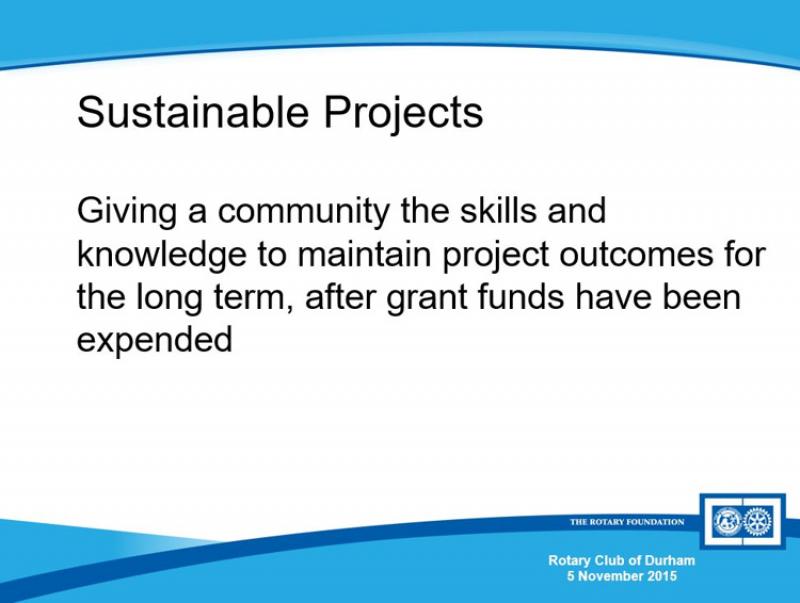 Sustainable Projects

Giving a community the skills and knowledge to maintain project outcomes for the long term, after grant funds have been expended

THE ROTARY FOUNDATION

Rotary Club of Durham
5 November 2015